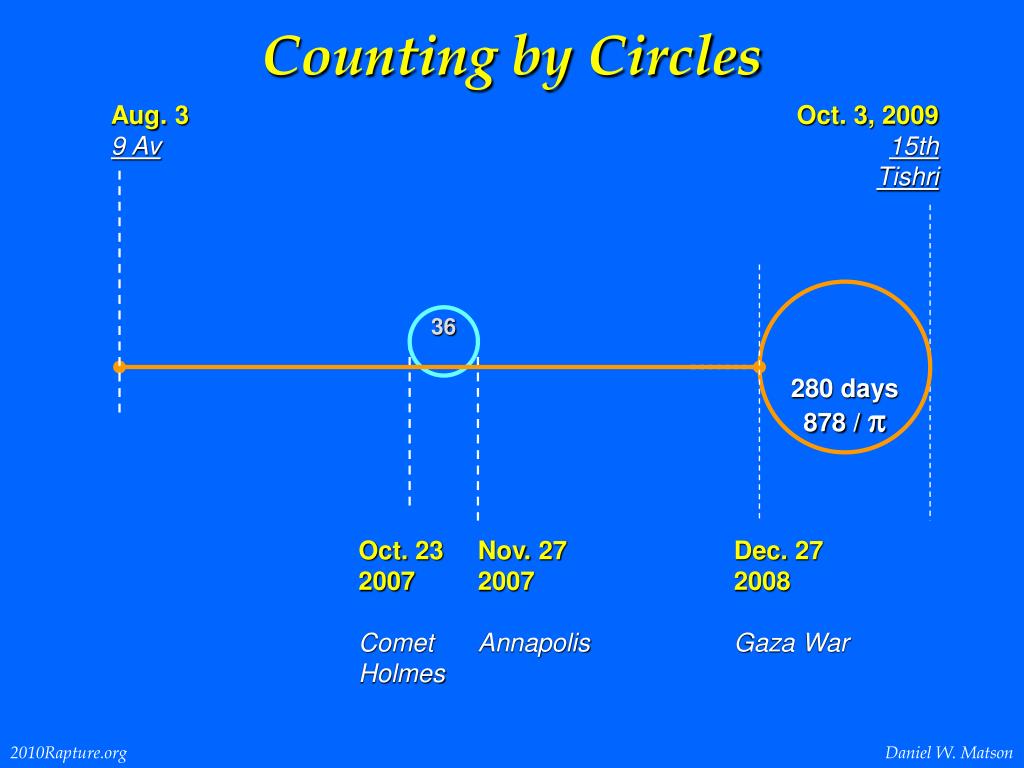 Counting by Circles

Aug. 3
9 Av

Oct. 3, 2009
15th
Tishri

36

280 days
878 / $\pi$

Oct. 23
2007

Comet
Holmes

Nov. 27
2007

Annapolis

Dec. 27
2008

Gaza War

2010Rapture.org

Daniel W. Matson